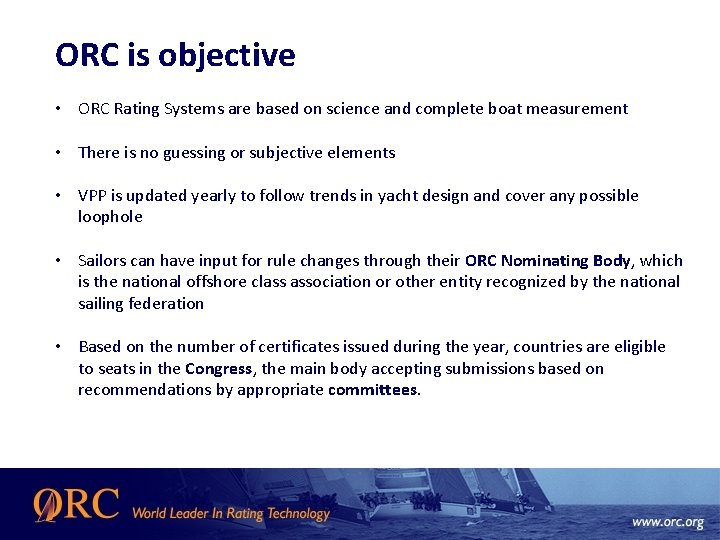 ORC is objective

• ORC Rating Systems are based on science and complete boat measurement

• There is no guessing or subjective elements

• VPP is updated yearly to follow trends in yacht design and cover any possible loophole

• Sailors can have input for rule changes through their ORC Nominating Body, which is the national offshore class association or other entity recognized by the national sailing federation

• Based on the number of certificates issued during the year, countries are eligible to seats in the Congress, the main body accepting submissions based on recommendations by appropriate committees.

ORC World Leader In Rating Technology

www.orc.org